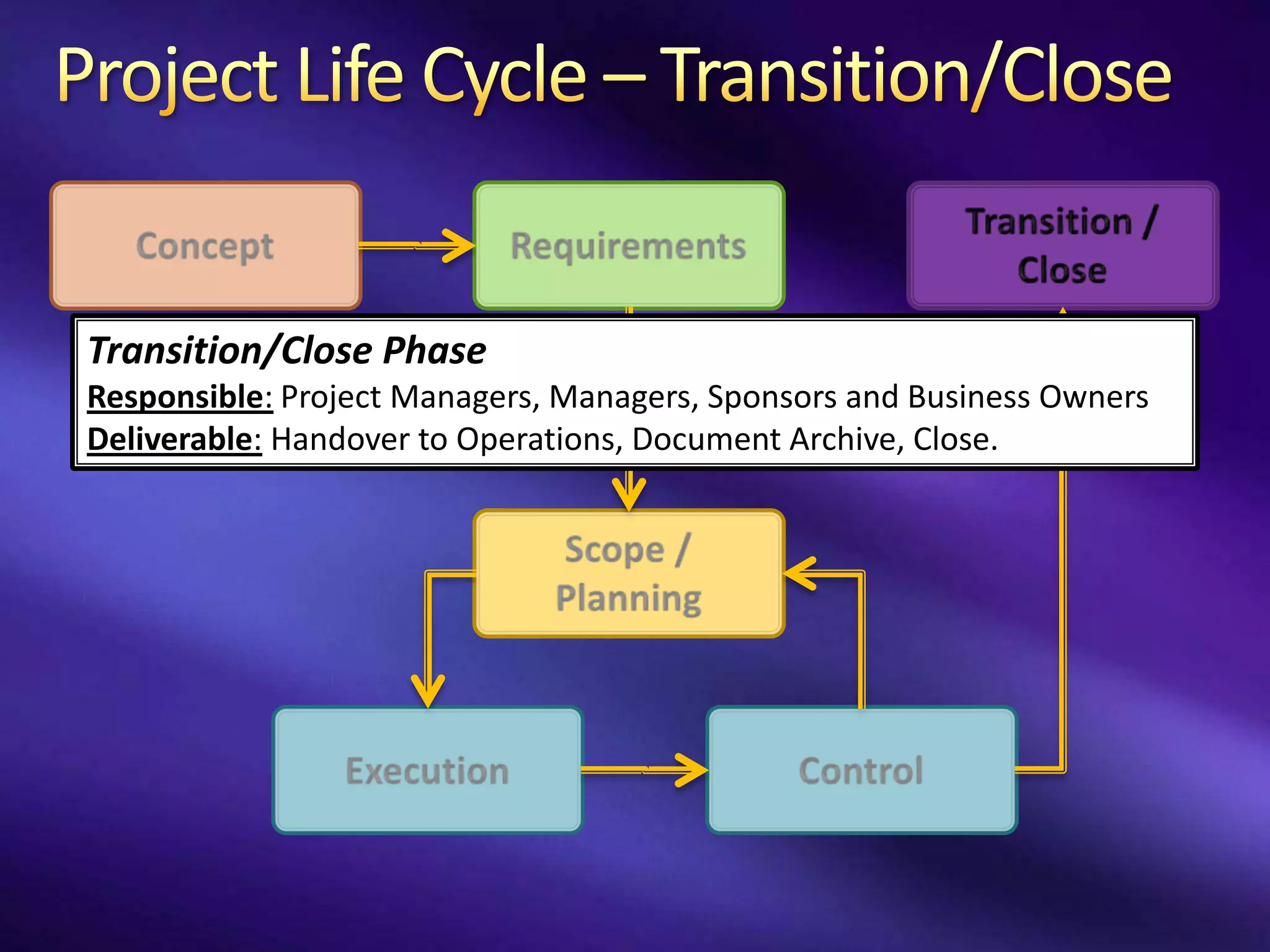 Project Life Cycle – Transition/Close

Concept

Requirements

Transition / Close

Transition/Close Phase
Responsible: Project Managers, Managers, Sponsors and Business Owners
Deliverable: Handover to Operations, Document Archive, Close.

Scope / Planning

Execution

Control